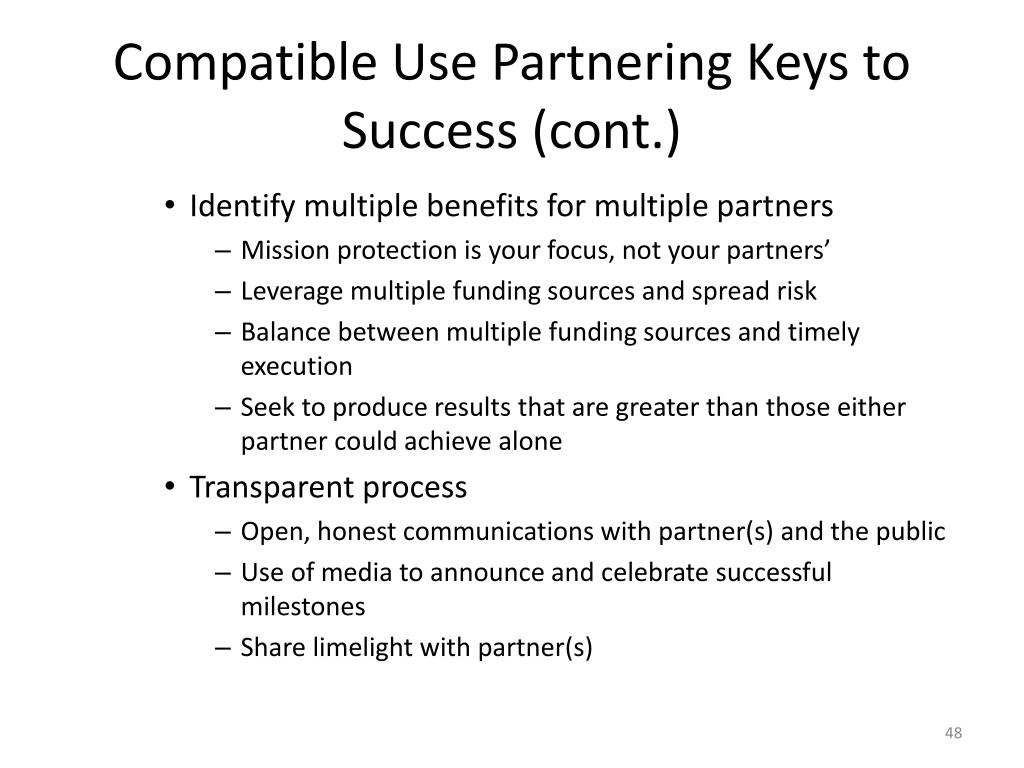 Compatible Use Partnering Keys to Success (cont.)

• Identify multiple benefits for multiple partners
– Mission protection is your focus, not your partners’
– Leverage multiple funding sources and spread risk
– Balance between multiple funding sources and timely execution
– Seek to produce results that are greater than those either partner could achieve alone

• Transparent process
– Open, honest communications with partner(s) and the public
– Use of media to announce and celebrate successful milestones
– Share limelight with partner(s)

48